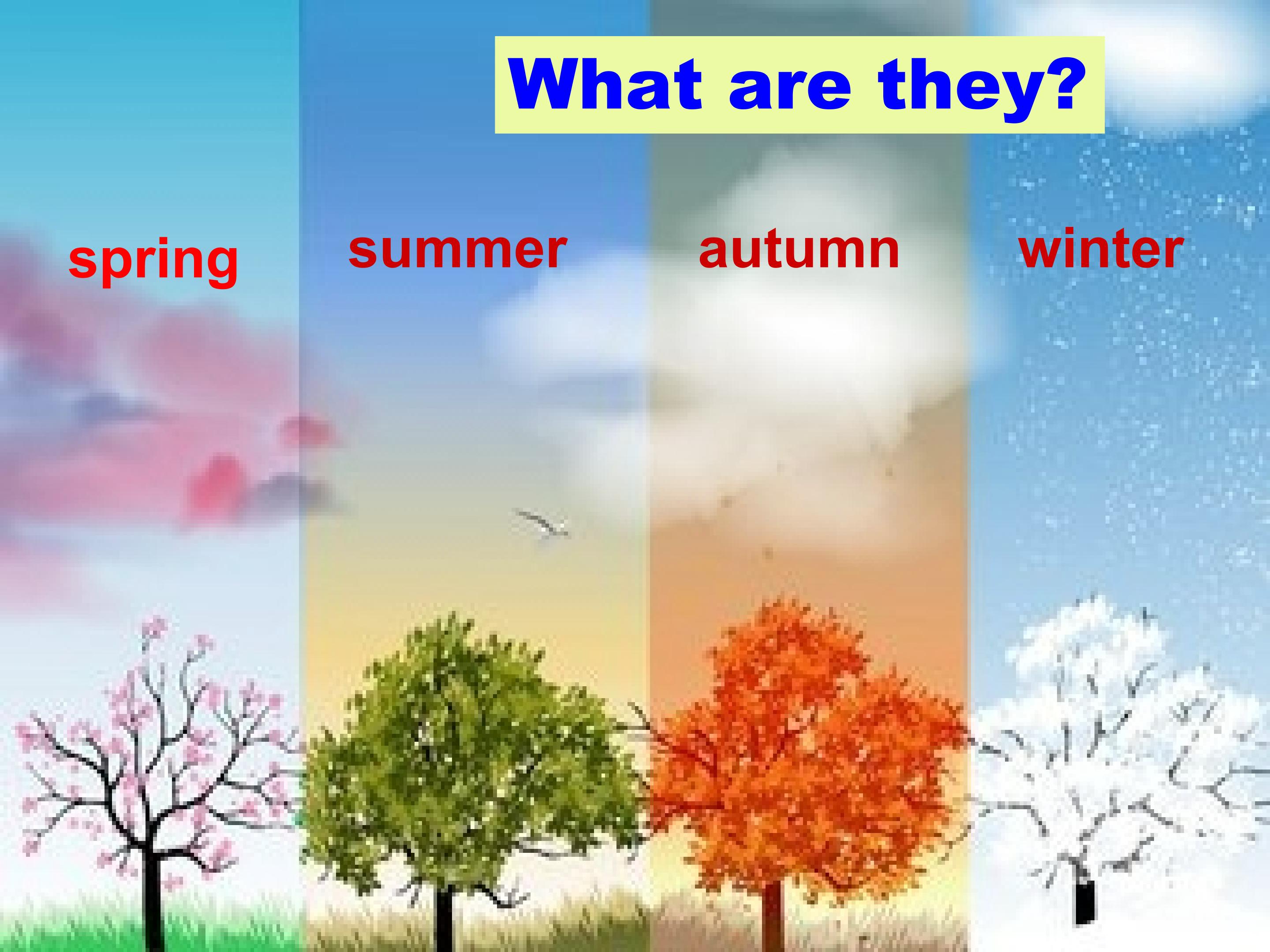 What are they?

spring

summer

autumn

winter